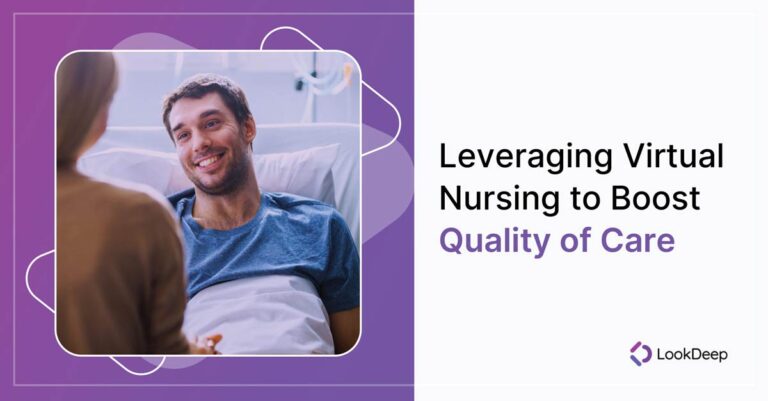 Leveraging Virtual Nursing to Boost Quality of Care

LookDeep